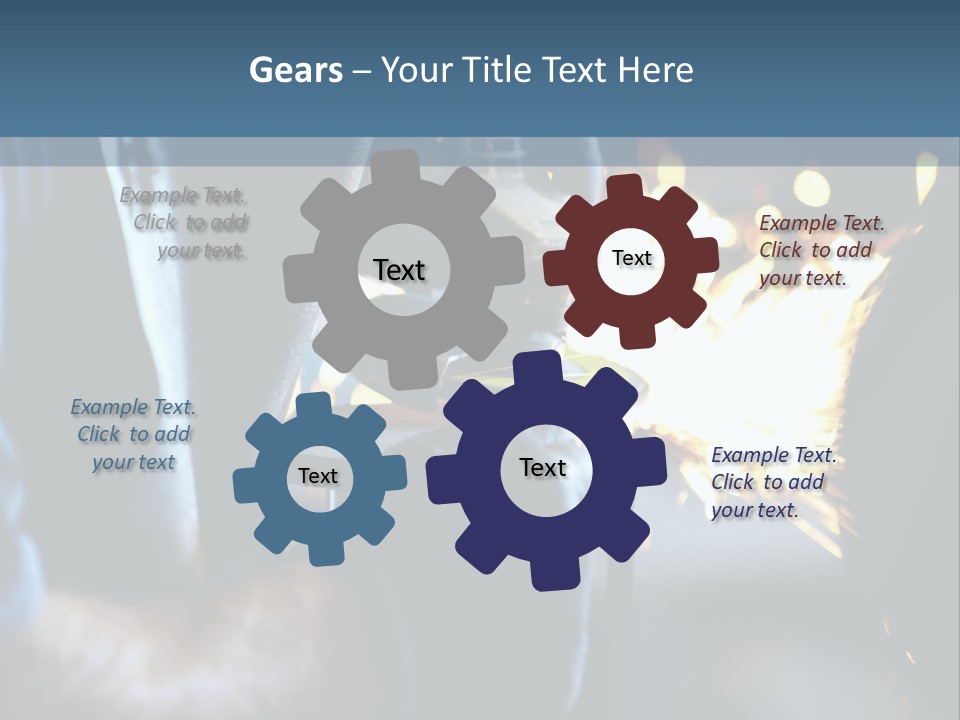 Gears – Your Title Text Here

Example Text. Click to add your text.

Text

Text

Example Text. Click to add your text.

Example Text. Click to add your text

Text

Text

Example Text. Click to add your text.